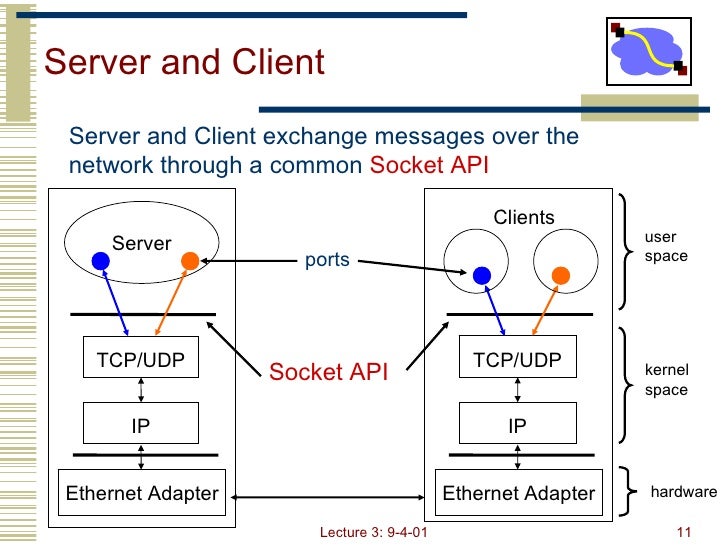 Server and Client

Server and Client exchange messages over the network through a common Socket API

Server

ports

Clients

user space

TCP/UDP

Socket API

TCP/UDP

kernel space

IP

IP

Ethernet Adapter

Ethernet Adapter

hardware

Lecture 3: 9-4-01

11